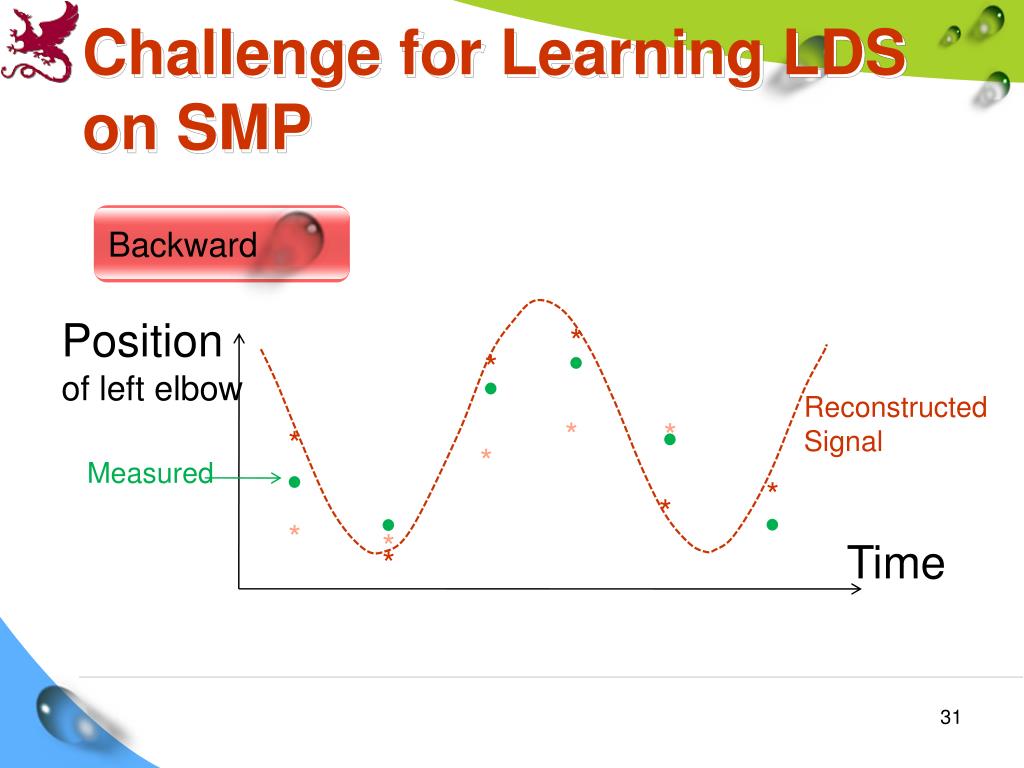 Challenge for Learning LDS on SMP

Backward

Position
of left elbow

Measured

Reconstructed Signal

Time

31